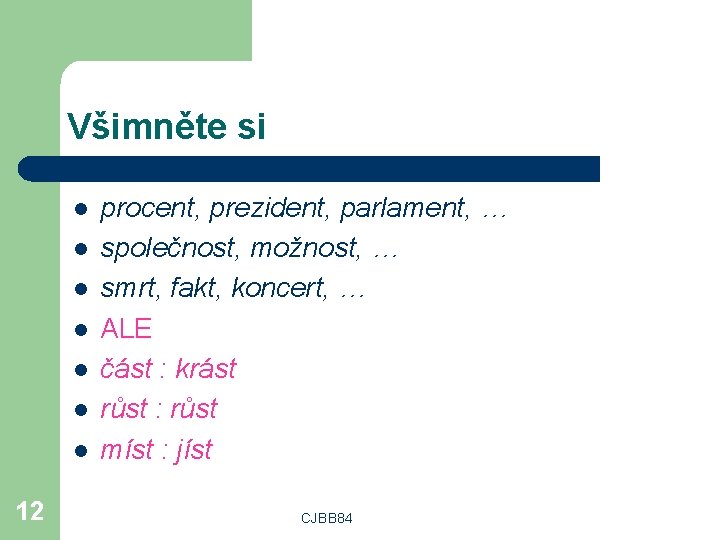 Všimněte si

- procent, prezident, parlament, …
- společnost, možnost, …
- smrt, fakt, koncert, …
- ALE
- část : krást
- růst : růst
- míst : jíst

12

CJBB84